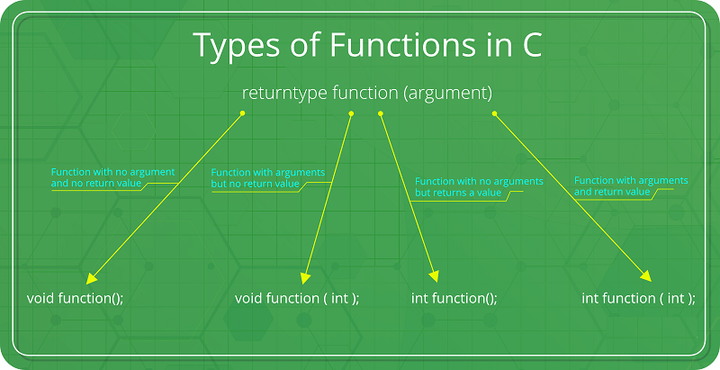 Types of Functions in C

returntype function (argument)

Function with no argument and no return value

Function with arguments but no return value

Function with no arguments but returns a value

Function with arguments and return value

void function();

void function ( int );

int function();

int function ( int );